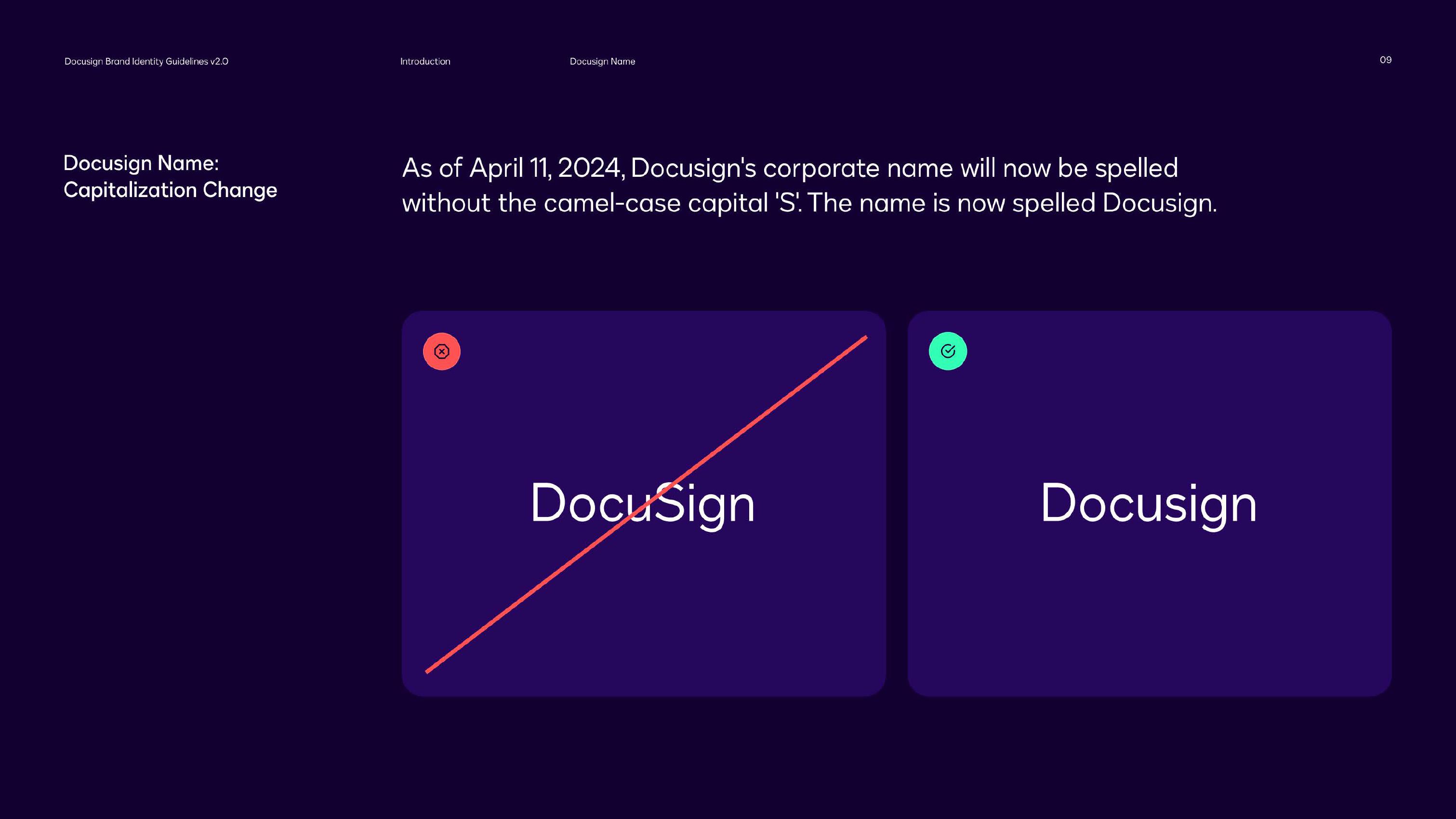 Docusign Brand Identity Guidelines v2.0

Introduction

Docusign Name

09

Docusign Name: Capitalization Change

As of April 11, 2024, Docusign's corporate name will now be spelled without the camel-case capital 'S'. The name is now spelled Docusign.

DocuSign

Docusign